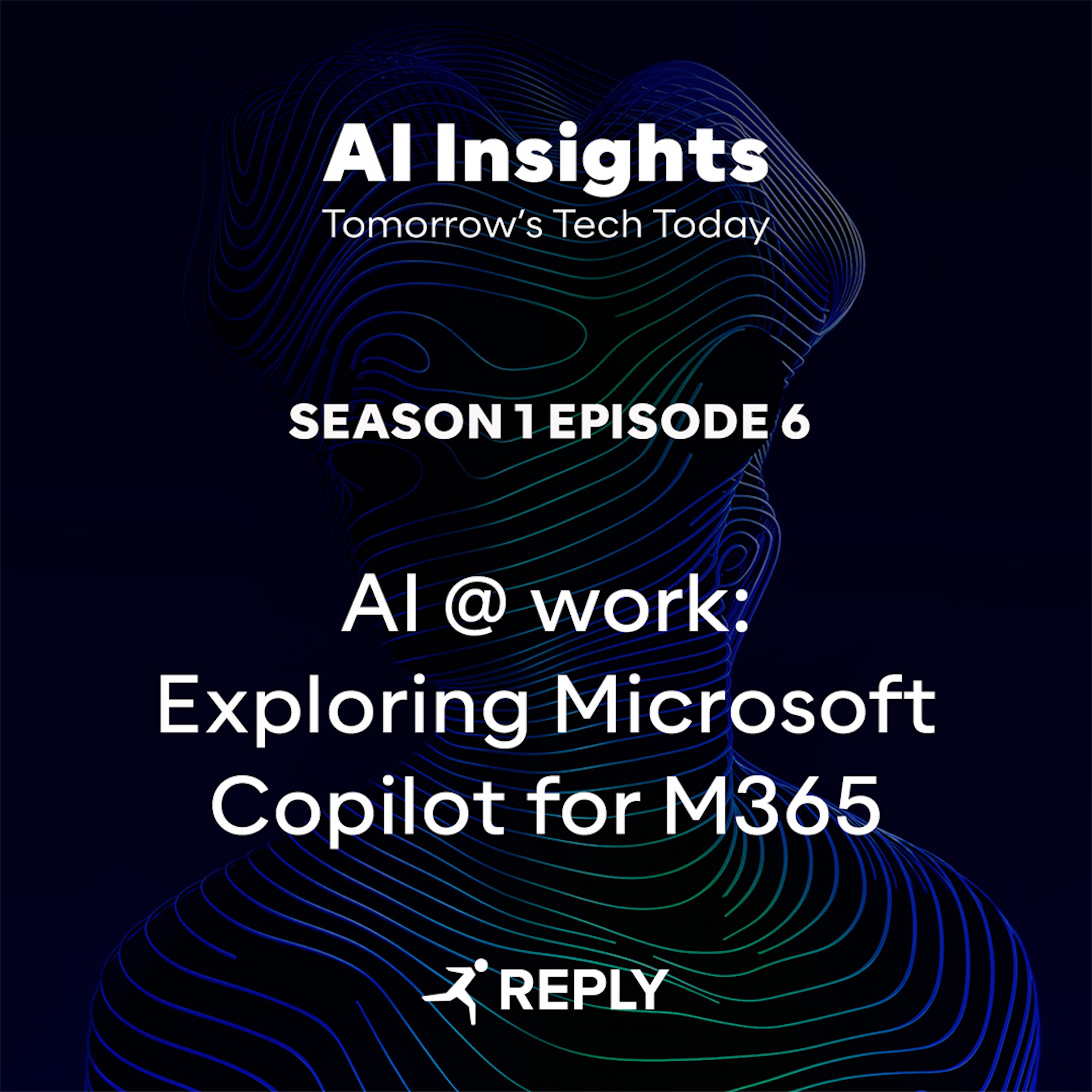 AI Insights
Tomorrow's Tech Today

SEASON 1 EPISODE 6

AI @ work:
Exploring Microsoft
Copilot for M365

REPLY